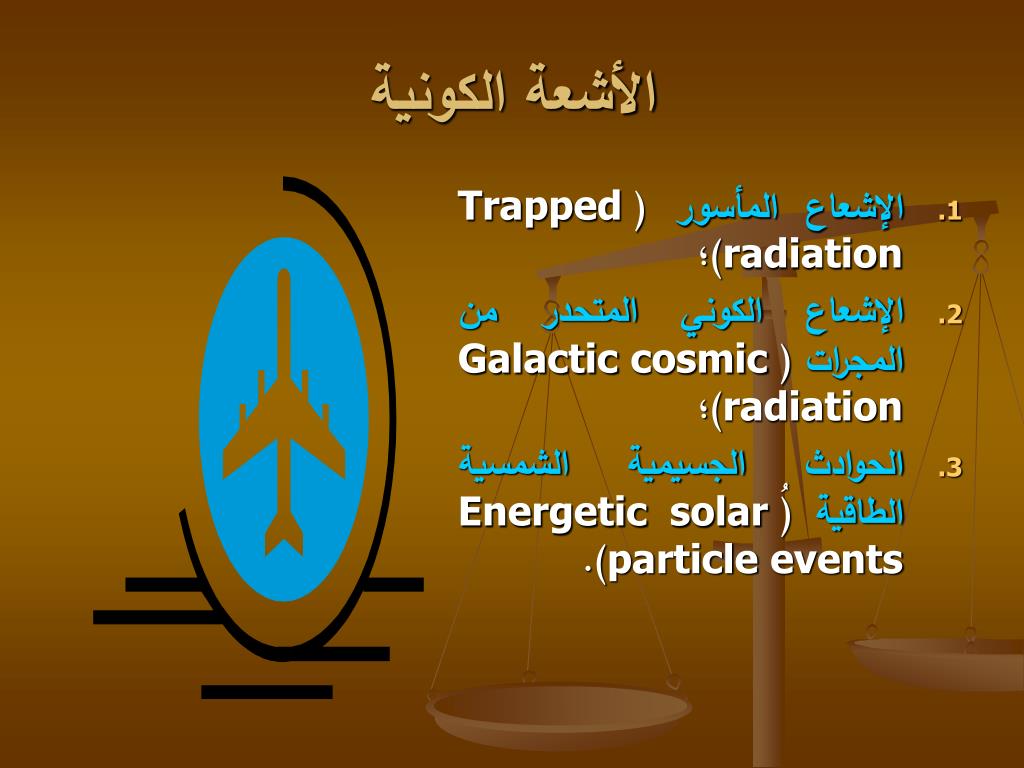 الأشعة الكونية

1. الإشعاع المأسور ( Trapped radiation)؛

2. الإشعاع الكوني المتحدر من المجرات ( Galactic cosmic radiation)؛

3. الحوادث الجسيمية الشمسية الطاقية ( Energetic solar particle events).